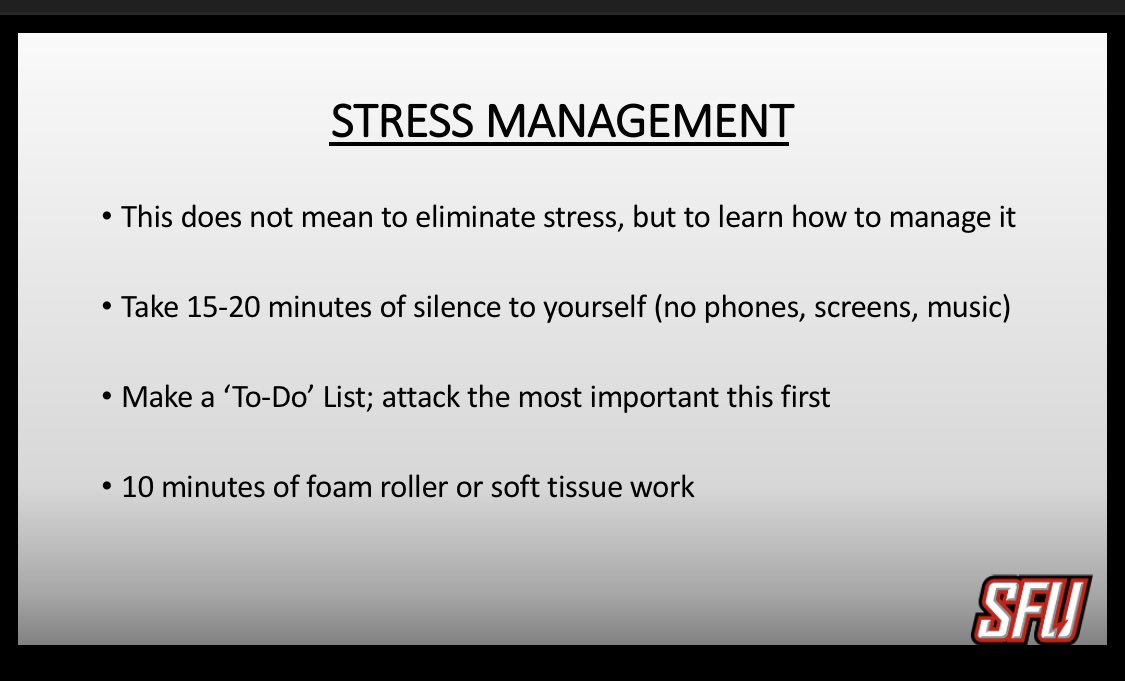 STRESS MANAGEMENT

• This does not mean to eliminate stress, but to learn how to manage it

• Take 15-20 minutes of silence to yourself (no phones, screens, music)

• Make a 'To-Do' List; attack the most important this first

• 10 minutes of foam roller or soft tissue work

SFU